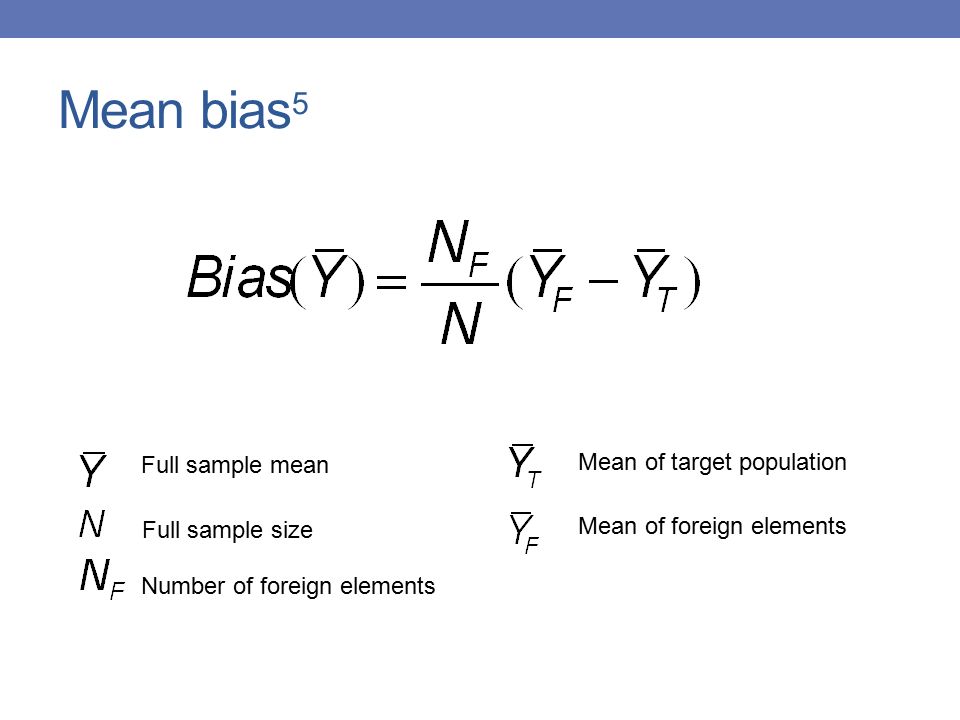 Mean bias$^5$

$Bias(\bar{Y}) = \frac{N_F}{N}(\bar{Y}_F - \bar{Y}_T)$

$\bar{Y}$ Full sample mean

$N$ Full sample size

$N_F$ Number of foreign elements

$\bar{Y}_T$ Mean of target population

$\bar{Y}_F$ Mean of foreign elements